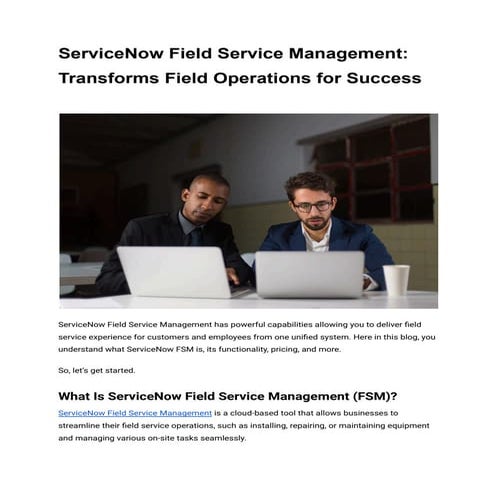 ServiceNow Field Service Management: Transforms Field Operations for Success

ServiceNow Field Service Management has powerful capabilities allowing you to deliver field service experience for customers and employees from one unified system. Here in this blog, you understand what ServiceNow FSM is, its functionality, pricing, and more.

So, let's get started.

What Is ServiceNow Field Service Management (FSM)?

ServiceNow Field Service Management is a cloud-based tool that allows businesses to streamline their field service operations, such as installing, repairing, or maintaining equipment and managing various on-site tasks seamlessly.